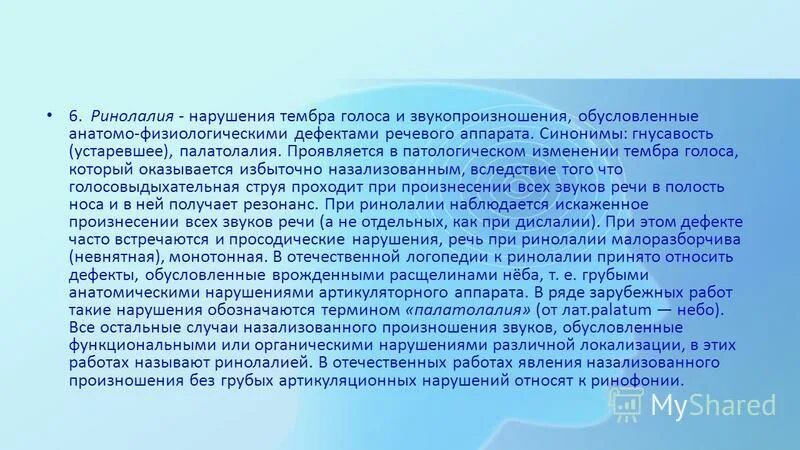 • 6. Ринолалия - нарушения тембра голоса и звукопроизношения, обусловленные анатомо-физиологическими дефектами речевого аппарата. Синонимы: гнусавость (устаревшее), палатолалия. Проявляется в патологическом изменении тембра голоса, который оказывается избыточно назализованным, вследствие того что голосовыдыхательная струя проходит при произнесении всех звуков речи в полость носа и в ней получает резонанс. При ринолалии наблюдается искаженное произнесении всех звуков речи (а не отдельных, как при дислалии). При этом дефекте часто встречаются и просодические нарушения, речь при ринолалии малоразборчива (невнятная), монотонная. В отечественной логопедии к ринолалии принято относить дефекты, обусловленные врожденными расщелинами нёба, т. е. грубыми анатомическими нарушениями артикуляторного аппарата. В ряде зарубежных работ такие нарушения обозначаются термином «палатолалия» (от лат.palatum — небо). Все остальные случаи назализованного произношения звуков, обусловленные функциональными или органическими нарушениями различной локализации, в этих работах называют ринолалией. В отечественных работах явления назализованного произношения без грубых артикуляционных нарушений относят к ринофонии.

MyShared